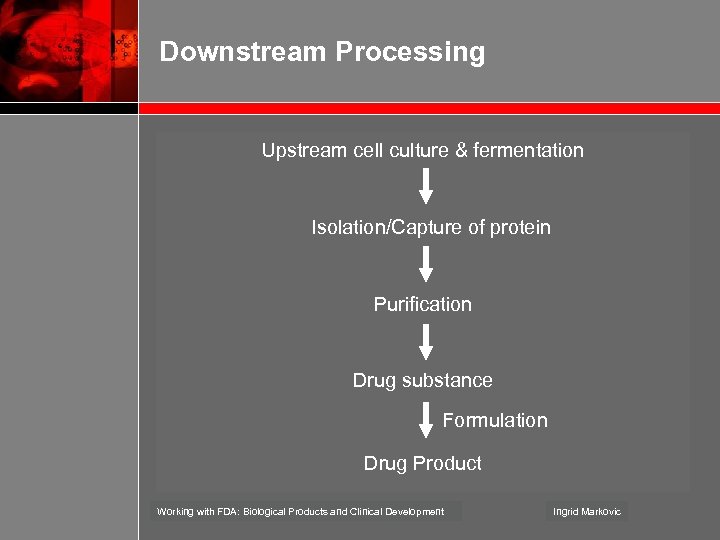 Downstream Processing

Upstream cell culture & fermentation

Isolation/Capture of protein

Purification

Drug substance

Formulation

Drug Product

Working with FDA: Biological Products and Clinical Development

Ingrid Markovic